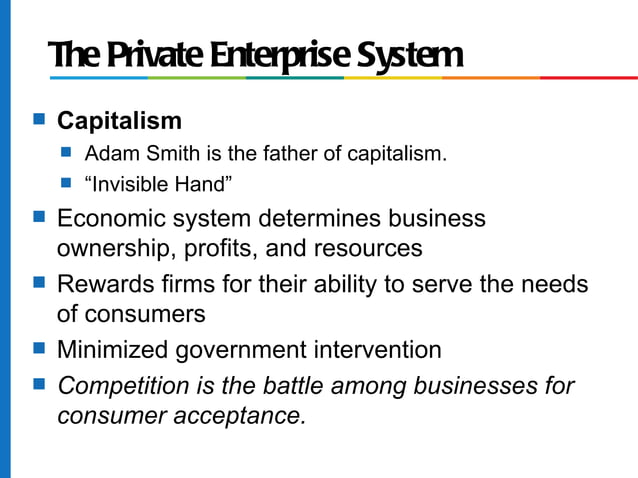 The Private Enterprise System

Capitalism

Adam Smith is the father of capitalism.

“Invisible Hand”

Economic system determines business ownership, profits, and resources

Rewards firms for their ability to serve the needs of consumers

Minimized government intervention

Competition is the battle among businesses for consumer acceptance.